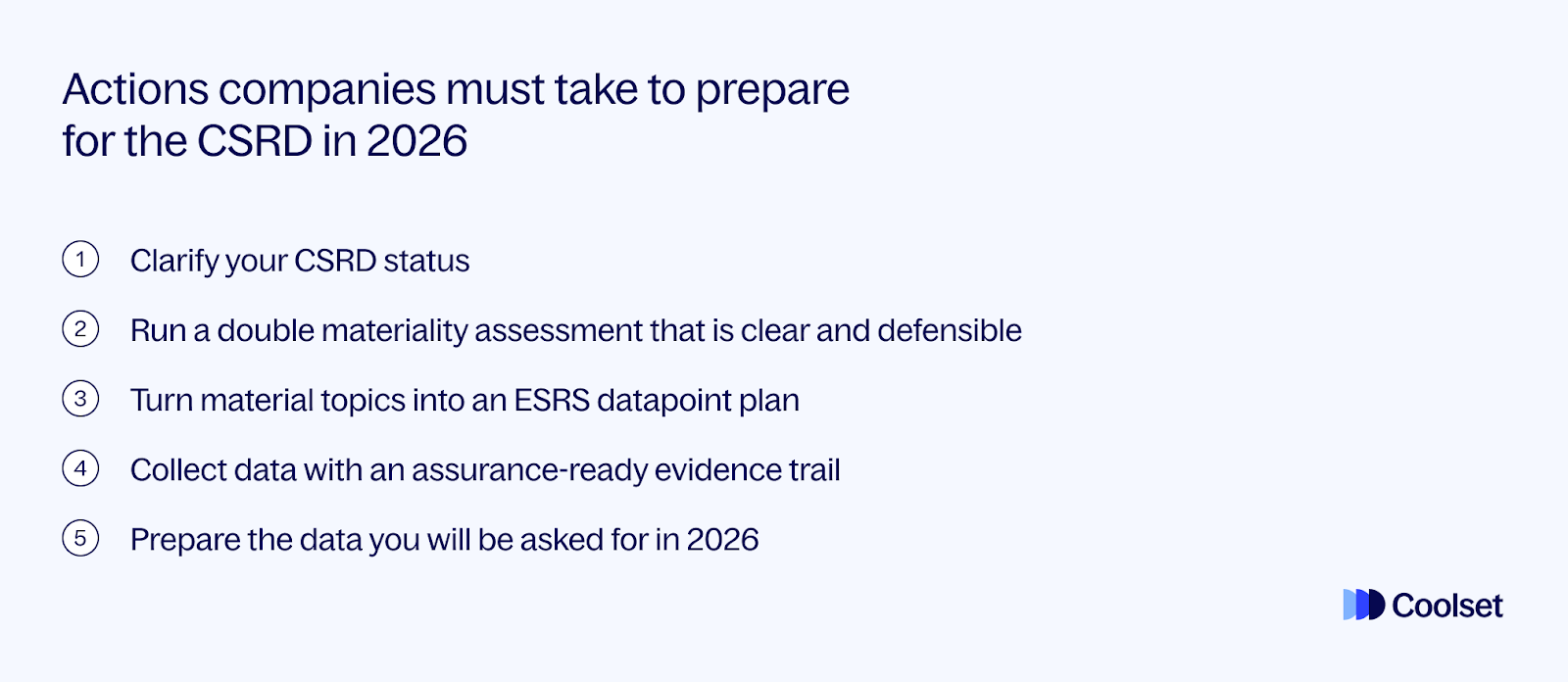 Actions companies must take to prepare for the CSRD in 2026

1 Clarify your CSRD status

2 Run a double materiality assessment that is clear and defensible

3 Turn material topics into an ESRS datapoint plan

4 Collect data with an assurance-ready evidence trail

5 Prepare the data you will be asked for in 2026

Coolset